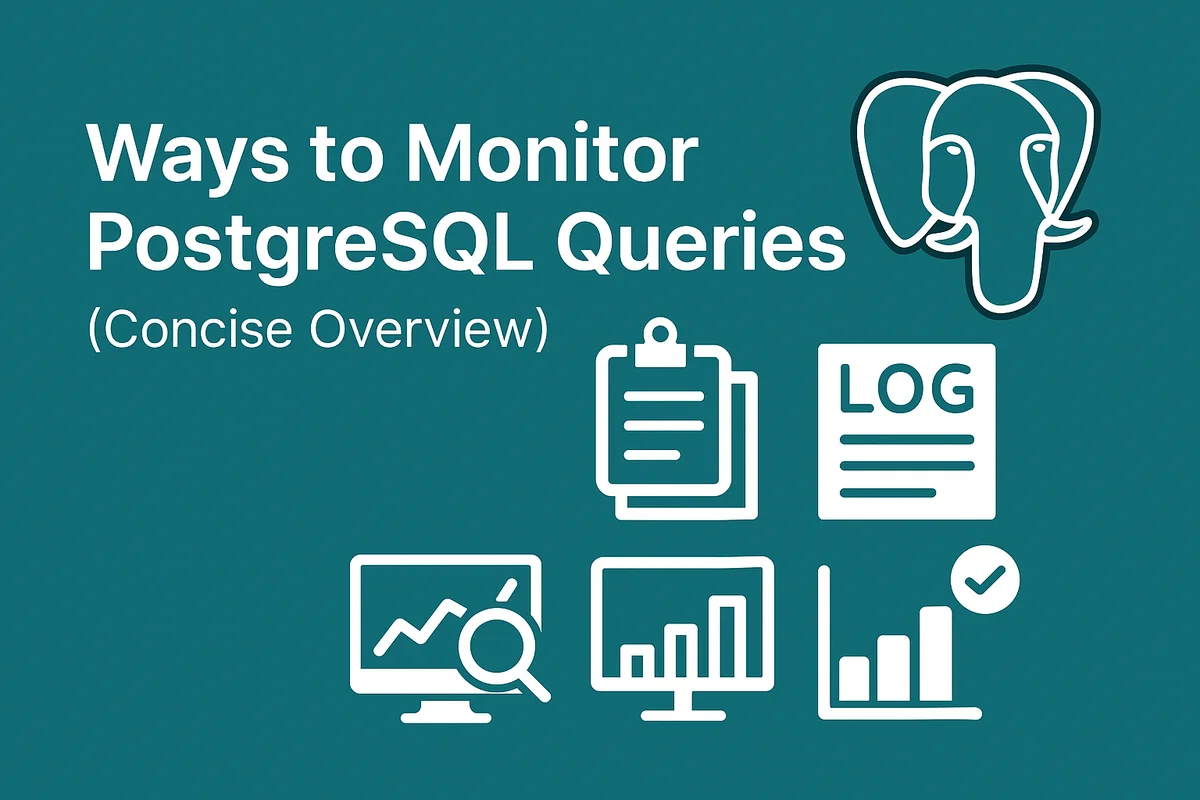 Ways to Monitor PostgreSQL Queries
(Concise Overview)

LOG